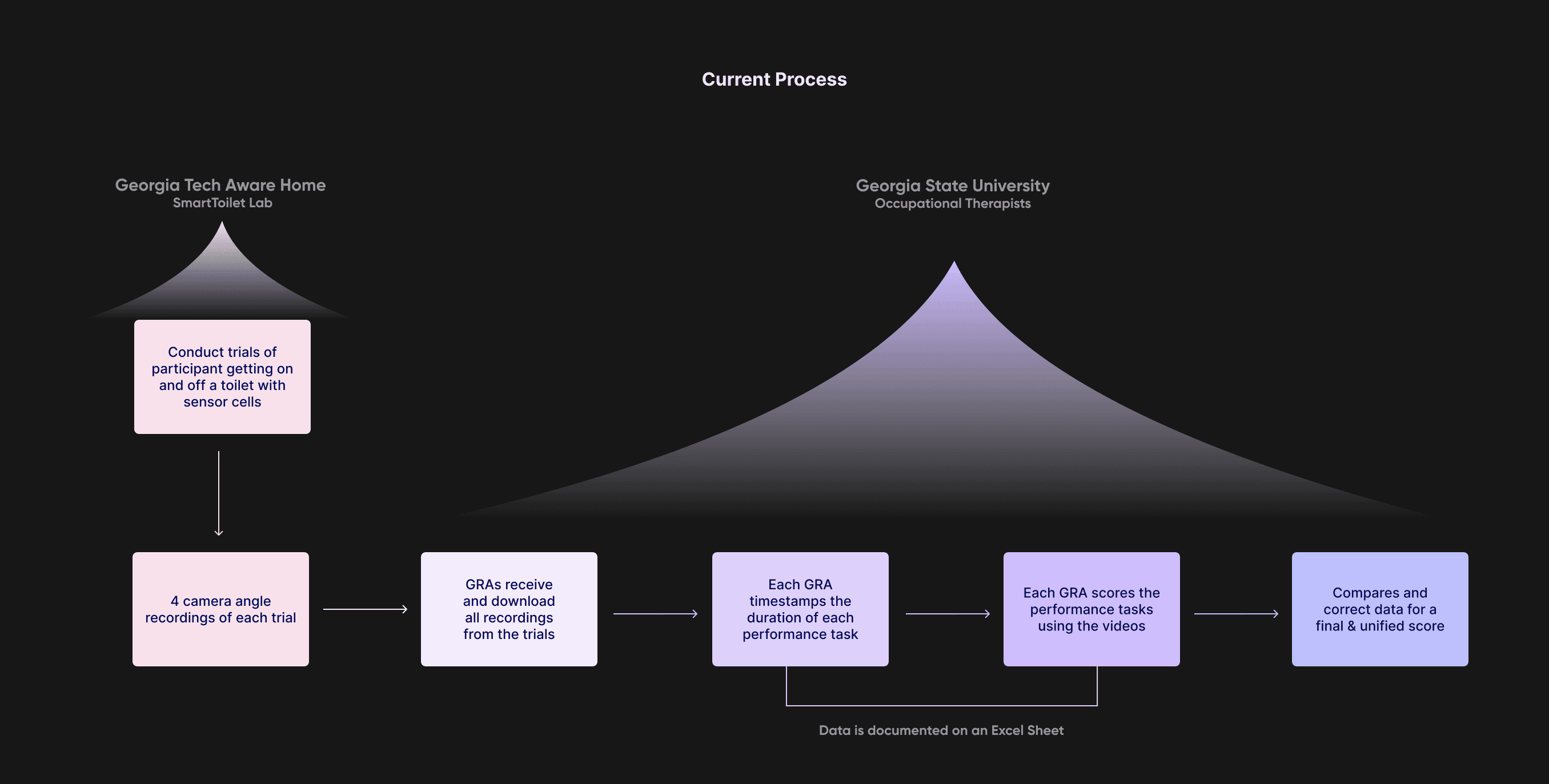 Current Process

Georgia Tech Aware Home
SmartToilet Lab

Georgia State University
Occupational Therapists

Conduct trials of participant getting on and off a toilet with sensor cells

4 camera angle recordings of each trial

GRAs receive and download all recordings from the trials

Each GRA timestamps the duration of each performance task

Each GRA scores the performance tasks using the videos

Compares and correct data for a final & unified score

Data is documented on an Excel Sheet